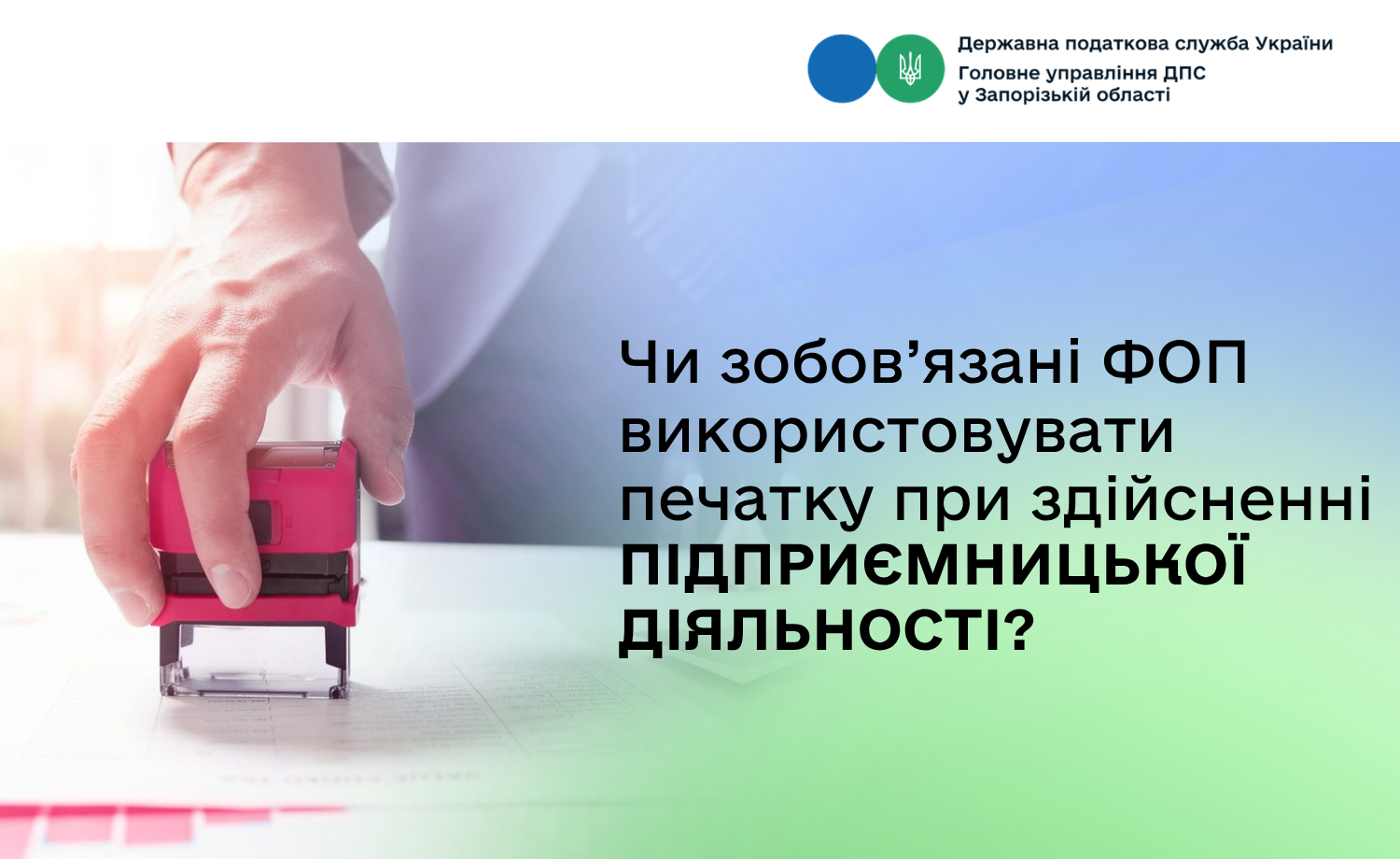 Державна податкова служба України
Головне управління ДПС
у Запорізькій області

Чи зобов’язані ФОП використовувати печатку при здійсненні ПІДПРИЄМНИЦЬКОЇ ДІЯЛЬНОСТІ?